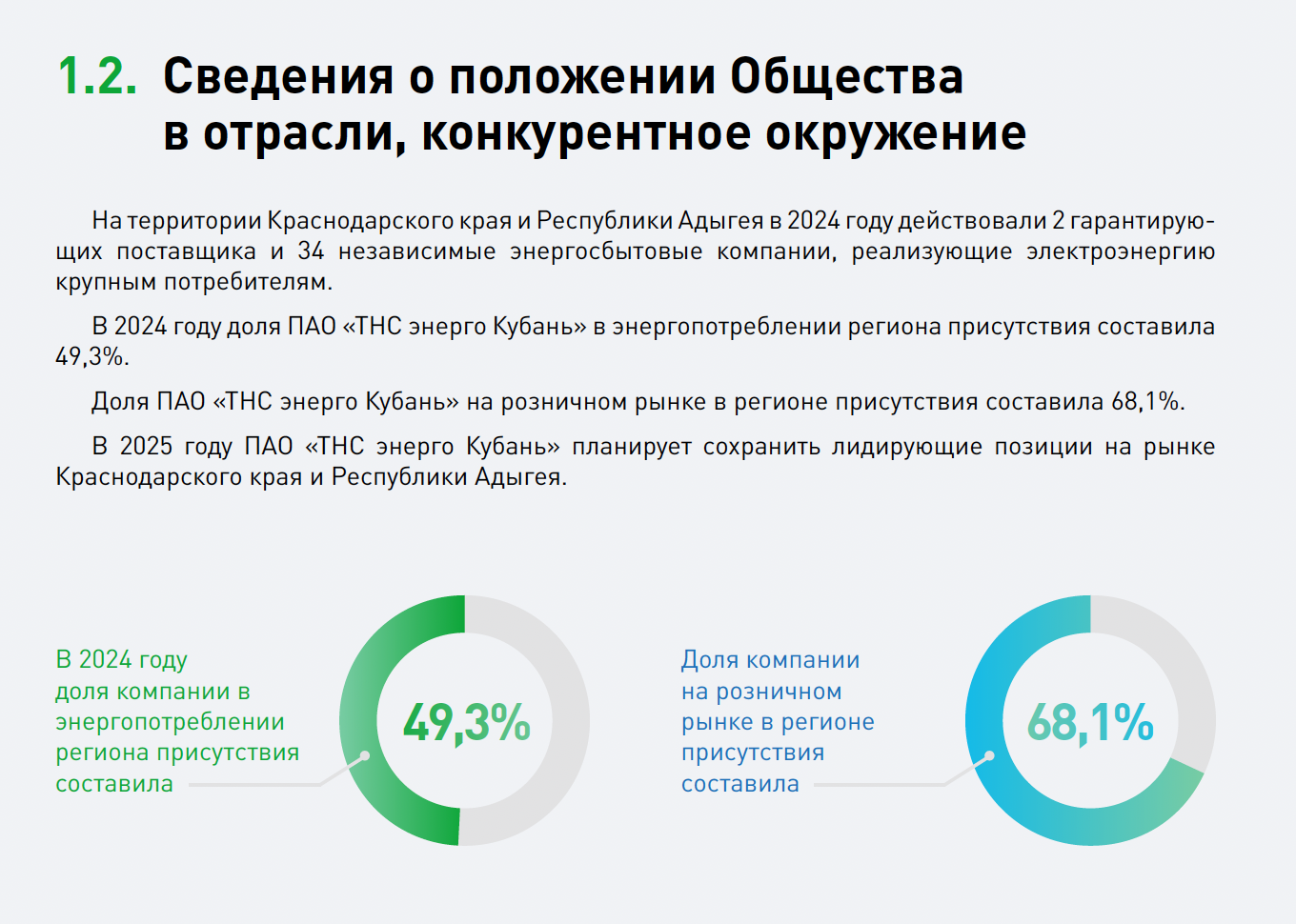 1.2. Сведения о положении Общества в отрасли, конкурентное окружение

На территории Краснодарского края и Республики Адыгея в 2024 году действовали 2 гарантирующих поставщика и 34 независимые энергосбытовые компании, реализующие электроэнергию крупным потребителям.

В 2024 году доля ПАО «ТНС энерго Кубань» в энергопотреблении региона присутствия составила 49,3%.

Доля ПАО «ТНС энерго Кубань» на розничном рынке в регионе присутствия составила 68,1%.

В 2025 году ПАО «ТНС энерго Кубань» планирует сохранить лидирующие позиции на рынке Краснодарского края и Республики Адыгея.

В 2024 году доля компании в энергопотреблении региона присутствия составила

49,3%

Доля компании на розничном рынке в регионе присутствия составила

68,1%